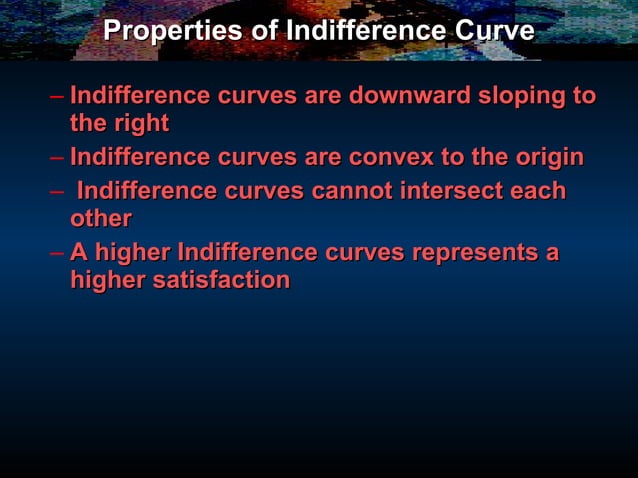 Properties of Indifference Curve

– Indifference curves are downward sloping to the right

– Indifference curves are convex to the origin

– Indifference curves cannot intersect each other

– A higher Indifference curves represents a higher satisfaction